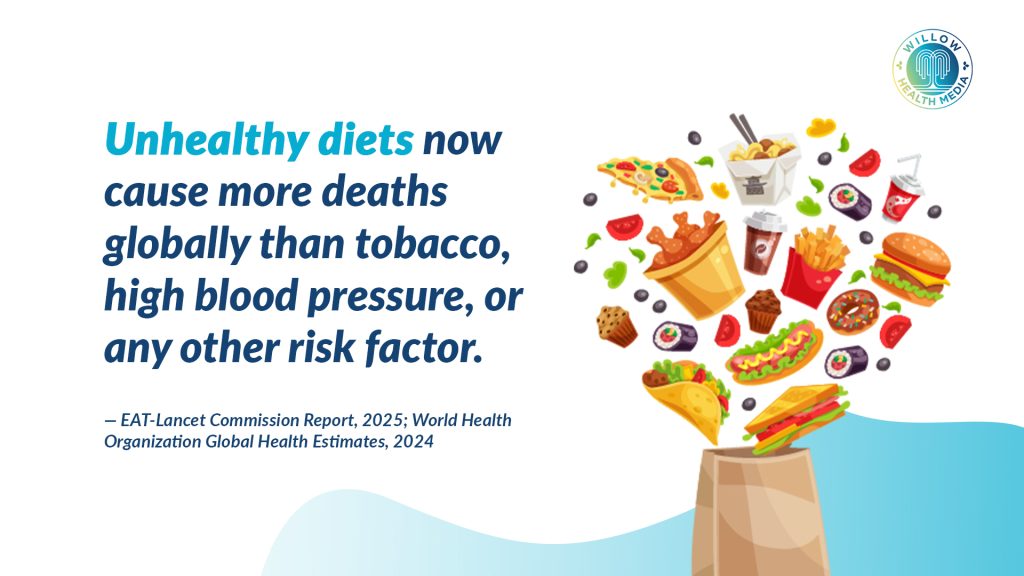 WILLOW HEALTH MEDIA

Unhealthy diets now cause more deaths globally than tobacco, high blood pressure, or any other risk factor.

— EAT-Lancet Commission Report, 2025; World Health Organization Global Health Estimates, 2024